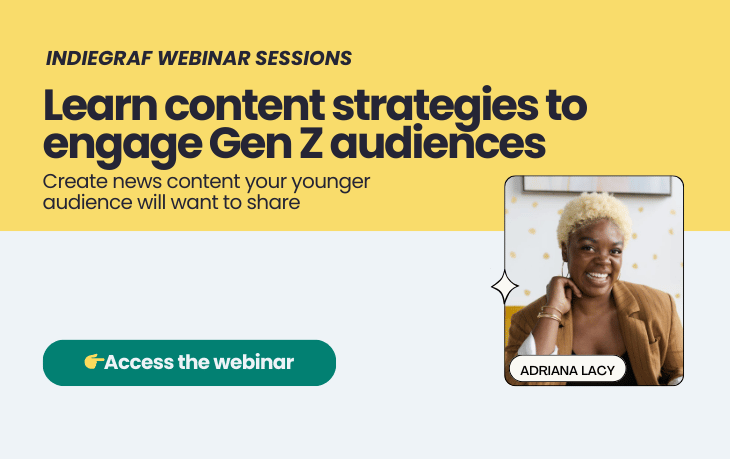 INDIEGRAF WEBINAR SESSIONS

Learn content strategies to engage Gen Z audiences

Create news content your younger audience will want to share

👉Access the webinar

ADRIANA LACY